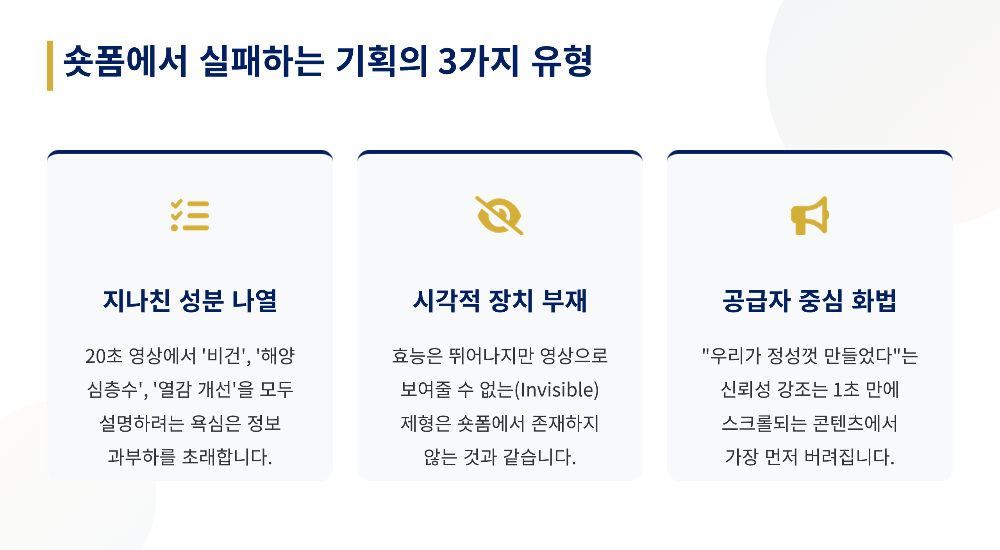 숏폼에서 실패하는 기획의 3가지 유형

지나친 성분 나열

20초 영상에서 '비건', '해양 심층수', '열감 개선'을 모두 설명하려는 욕심은 정보 과부하를 초래합니다.

시각적 장치 부재

효능은 뛰어나지만 영상으로 보여줄 수 없는(Invisible) 제형은 숏폼에서 존재하지 않는 것과 같습니다.

공급자 중심 화법

"우리가 정성껏 만들었다"는 신뢰성 강조는 1초 만에 스크롤되는 콘텐츠에서 가장 먼저 버려집니다.